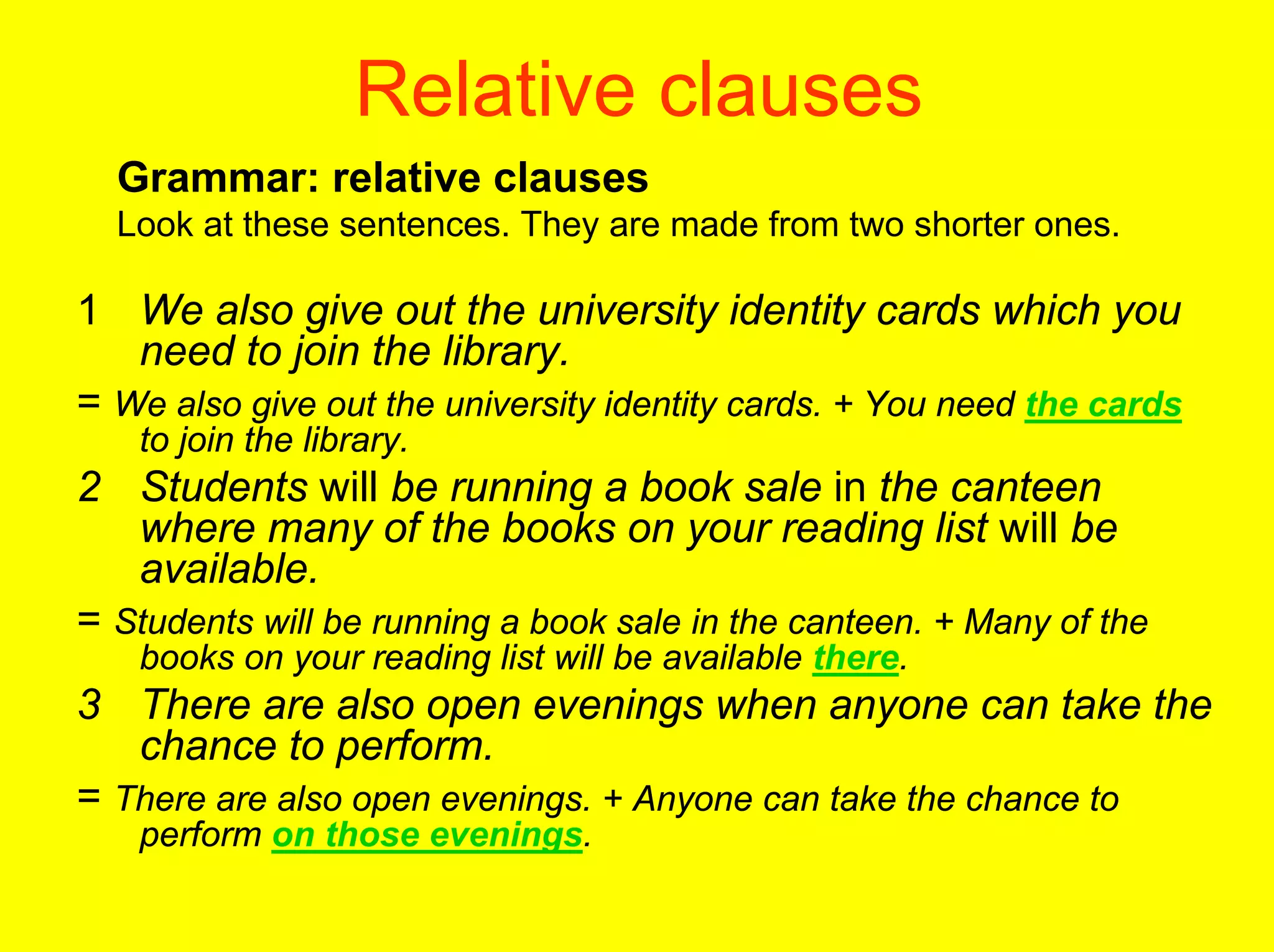 Relative clauses

Grammar: relative clauses

Look at these sentences. They are made from two shorter ones.

1 We also give out the university identity cards which you need to join the library.

= We also give out the university identity cards. + You need the cards to join the library.

2 Students will be running a book sale in the canteen where many of the books on your reading list will be available.

= Students will be running a book sale in the canteen. + Many of the books on your reading list will be available there.

3 There are also open evenings when anyone can take the chance to perform.

= There are also open evenings. + Anyone can take the chance to perform on those evenings.